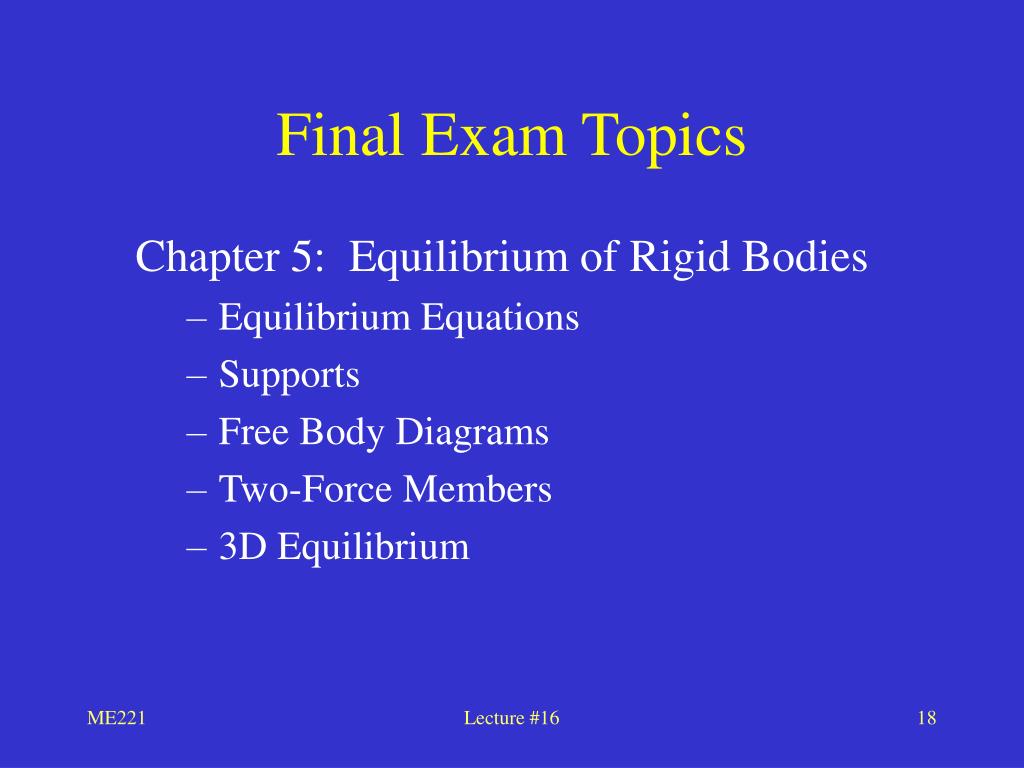 Final Exam Topics

Chapter 5: Equilibrium of Rigid Bodies
– Equilibrium Equations
– Supports
– Free Body Diagrams
– Two-Force Members
– 3D Equilibrium

ME221

Lecture #16

18